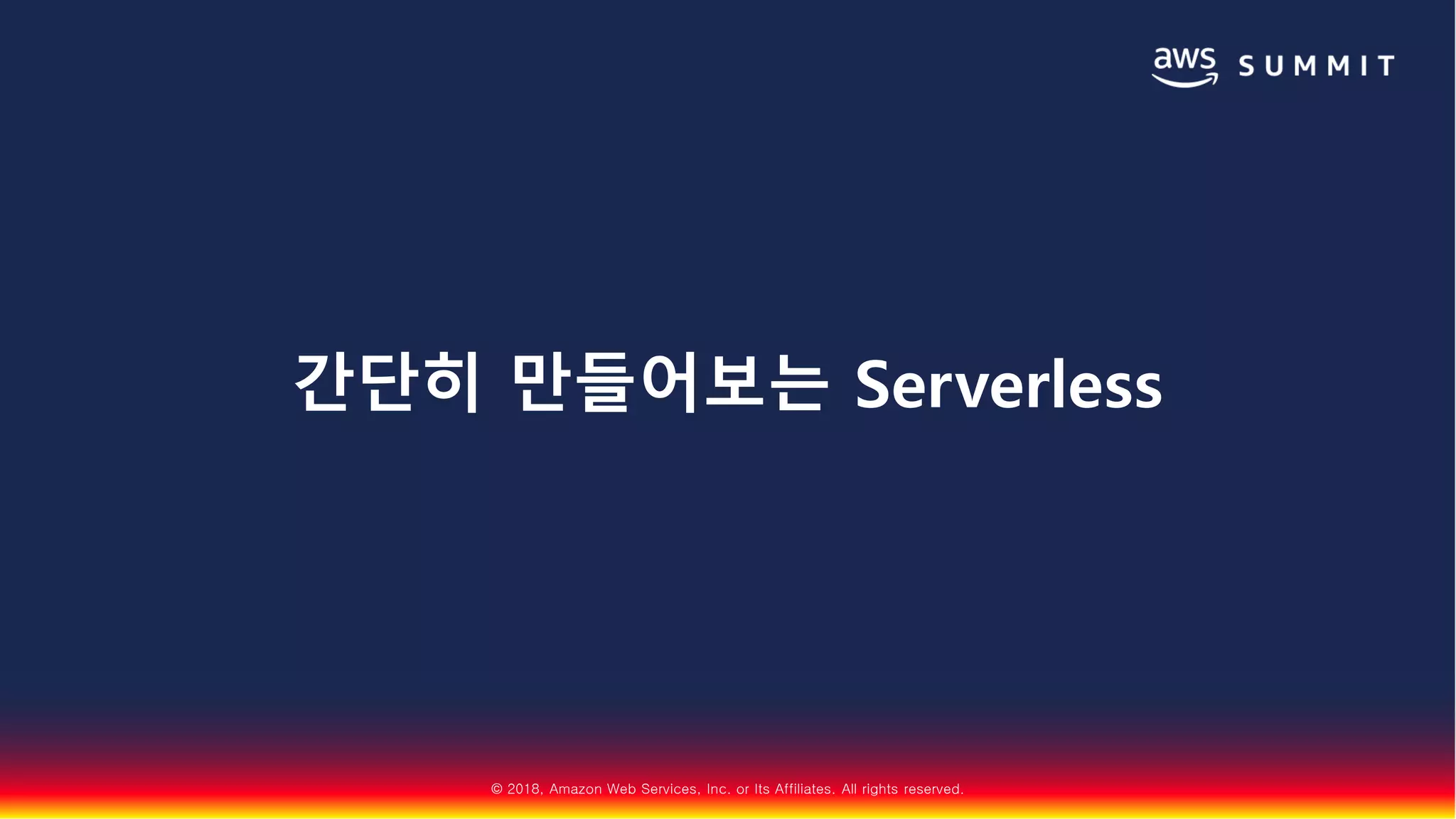 aws SUMMIT

간단히 만들어보는 Serverless

© 2018, Amazon Web Services, Inc. or Its Affiliates. All rights reserved.